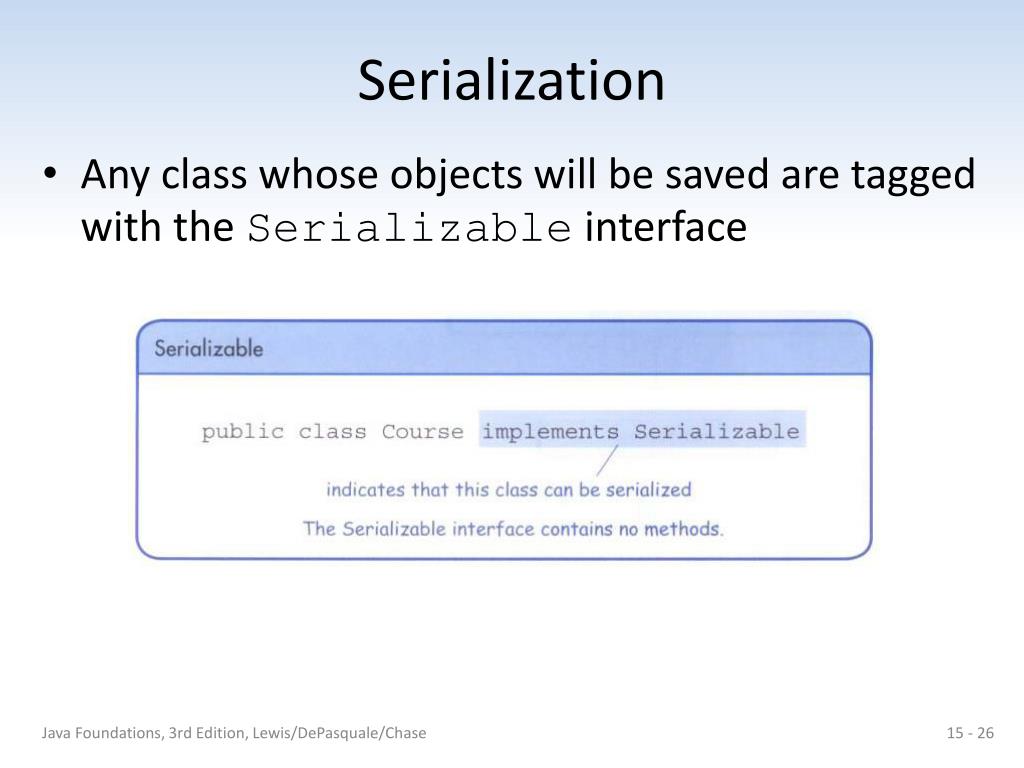 Serialization

• Any class whose objects will be saved are tagged with the Serializable interface

Serializable

public class Course implements Serializable

indicates that this class can be serialized

The Serializable interface contains no methods.

Java Foundations, 3rd Edition, Lewis/DePasquale/Chase

15 - 26